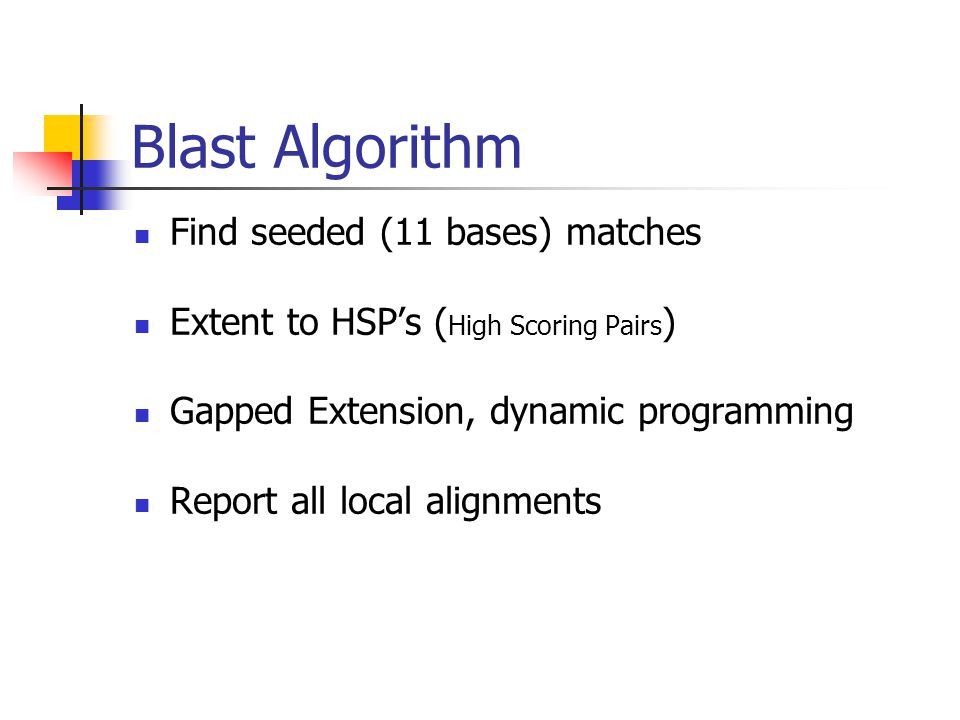 Blast Algorithm

- Find seeded (11 bases) matches
- Extent to HSP’s (High Scoring Pairs)
- Gapped Extension, dynamic programming
- Report all local alignments